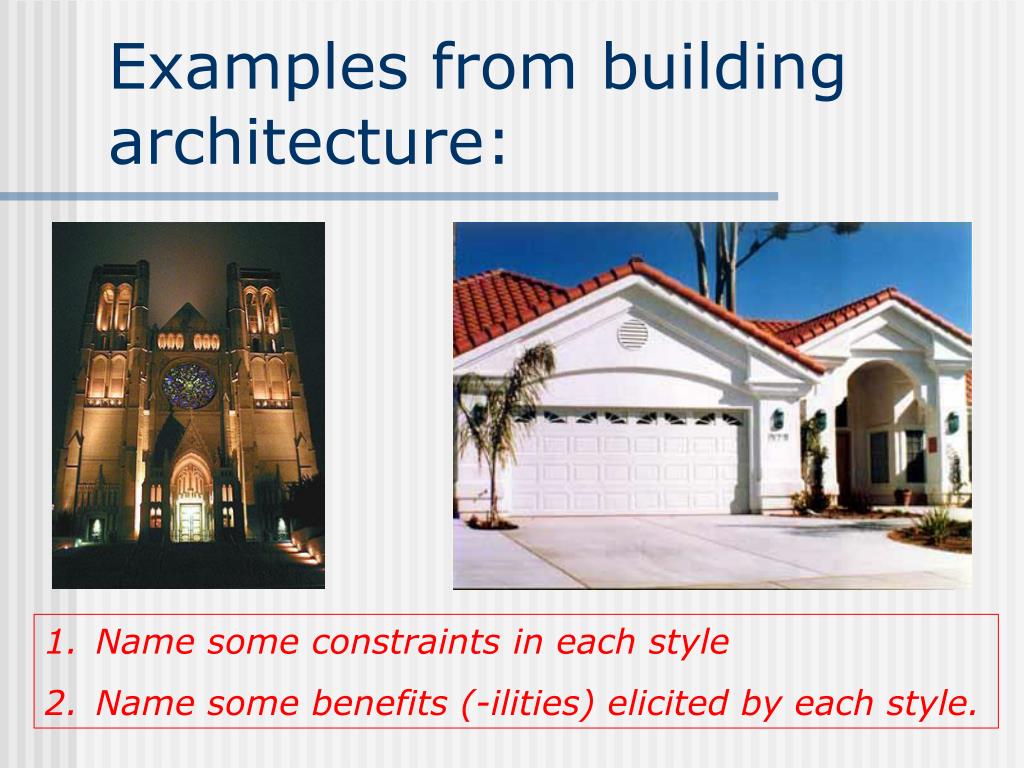 Examples from building architecture:

1. Name some constraints in each style
2. Name some benefits (-ilities) elicited by each style.